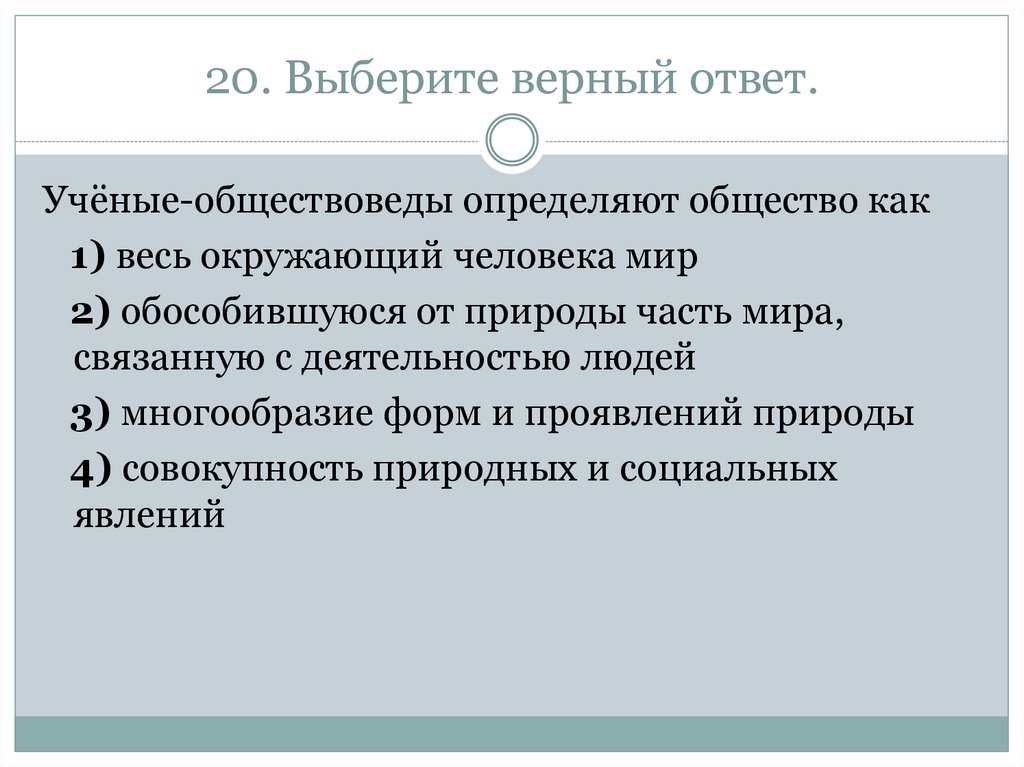 20. Выберите верный ответ.

Учёные-обществоведы определяют общество как

1) весь окружающий человека мир

2) обособившуюся от природы часть мира, связанную с деятельностью людей

3) многообразие форм и проявлений природы

4) совокупность природных и социальных явлений